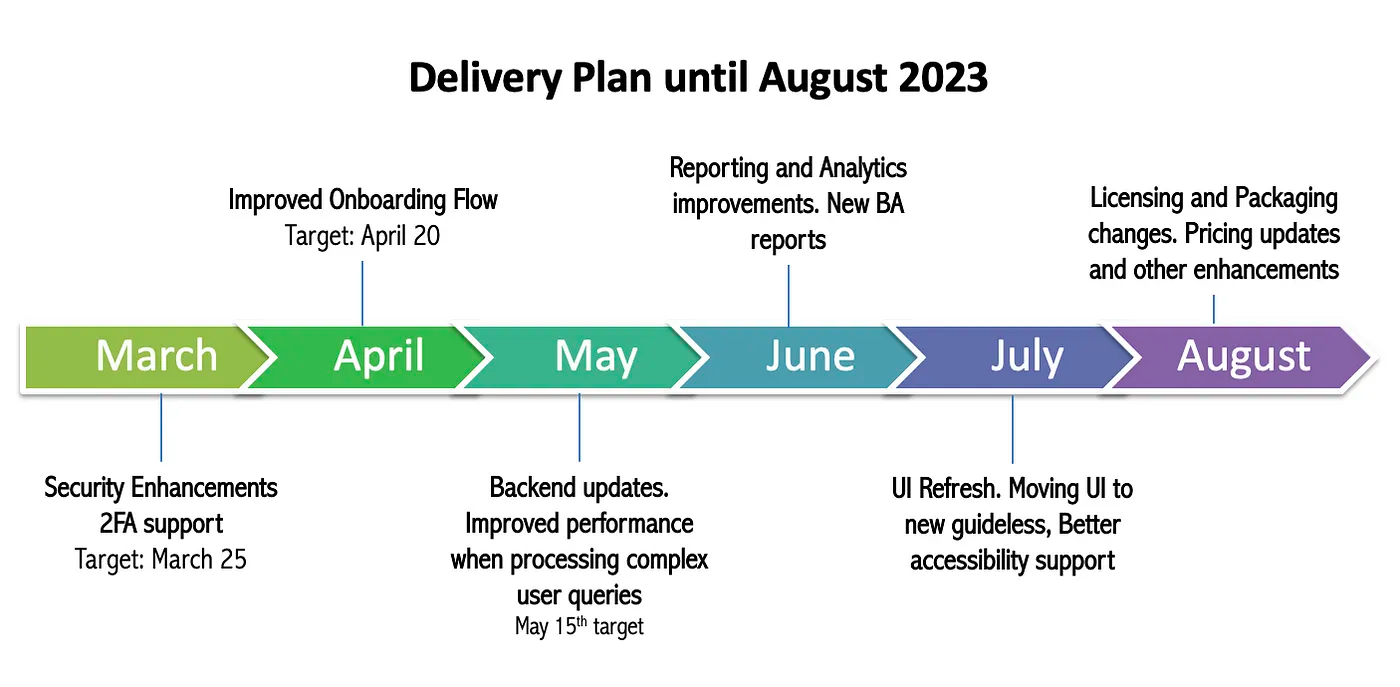 Delivery Plan until August 2023

Improved Onboarding Flow
Target: April 20

Reporting and Analytics improvements. New BA reports

Licensing and Packaging changes. Pricing updates and other enhancements

March

April

May

June

July

August

Security Enhancements
2FA support
Target: March 25

Backend updates. Improved performance when processing complex user queries
May 15$^{th}$ target

UI Refresh. Moving UI to new guideless, Better accessibility support